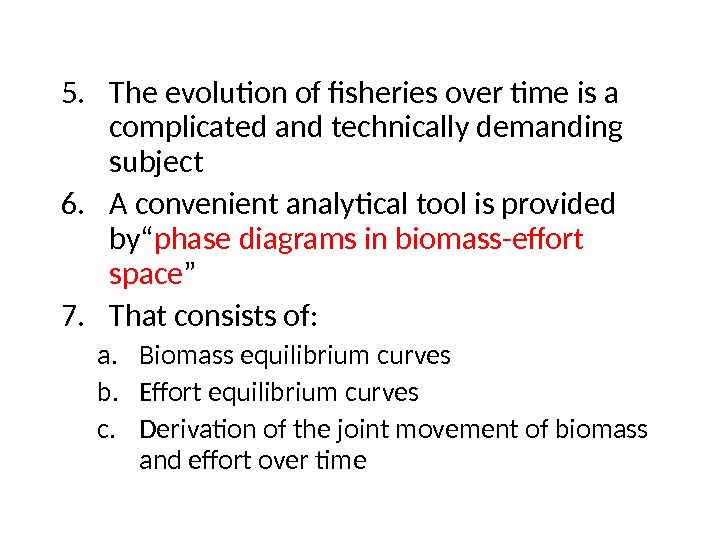 5. The evolution of fisheries over time is a complicated and technically demanding subject

6. A convenient analytical tool is provided by“phase diagrams in biomass-effort space”

7. That consists of:

a. Biomass equilibrium curves

b. Effort equilibrium curves

c. Derivation of the joint movement of biomass and effort over time